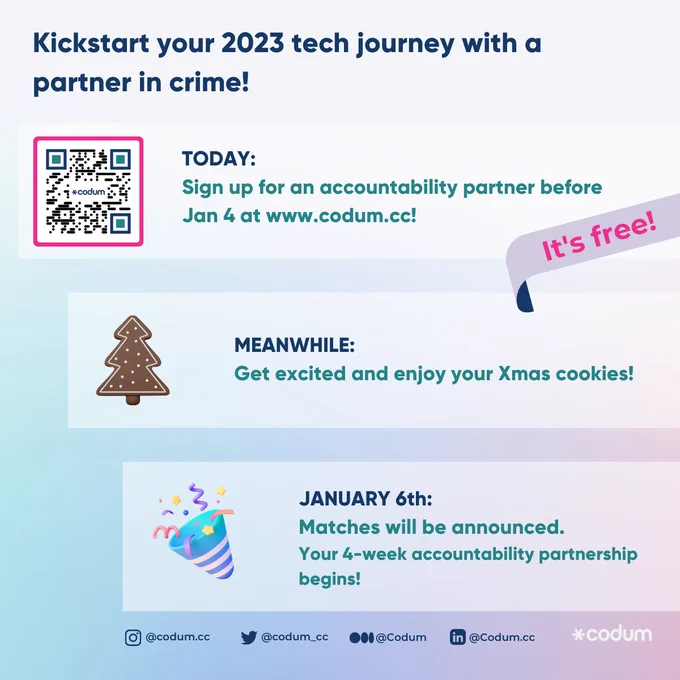 Kickstart your 2023 tech journey with a partner in crime!

*codum

TODAY:
Sign up for an accountability partner before Jan 4 at www.codum.cc!

It's free!

MEANWHILE:
Get excited and enjoy your Xmas cookies!

JANUARY 6th:
Matches will be announced.
Your 4-week accountability partnership begins!

@codum.cc @codum_cc @Codum @Codum.cc *codum